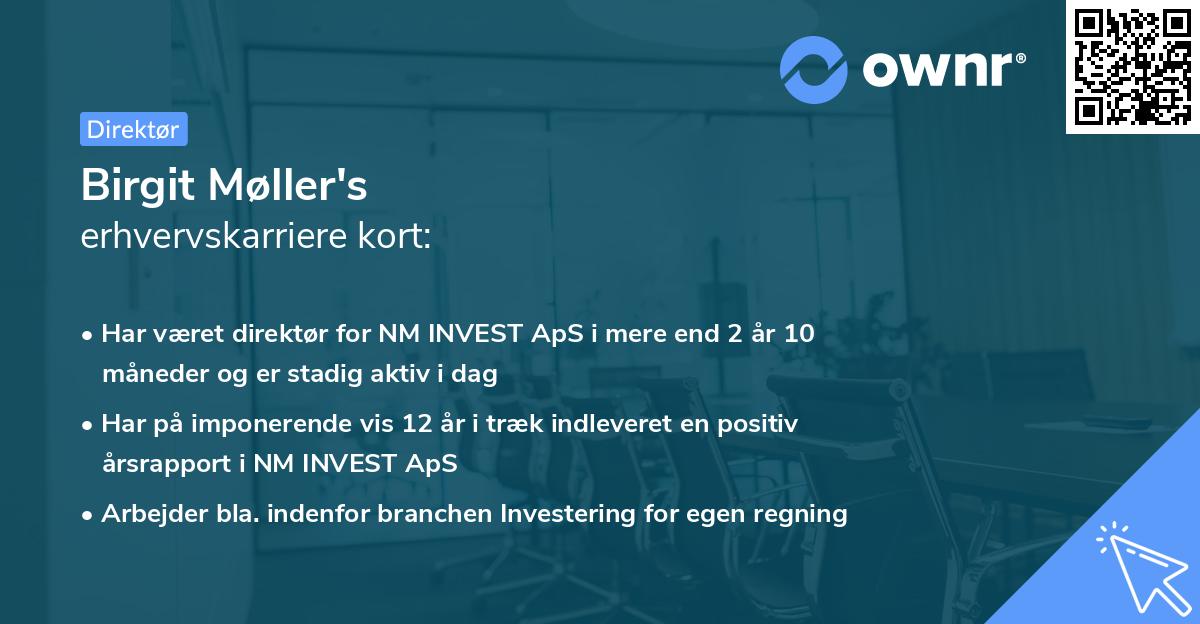 ownr®

Direktør

Birgit Møller's
erhvervskarriere kort:

• Har været direktør for NM INVEST ApS i mere end 2 år 10 måneder og er stadig aktiv i dag
• Har på imponerende vis 12 år i træk indleveret en positiv årsrapport i NM INVEST ApS
• Arbejder bla. indenfor branchen Investering for egen regning